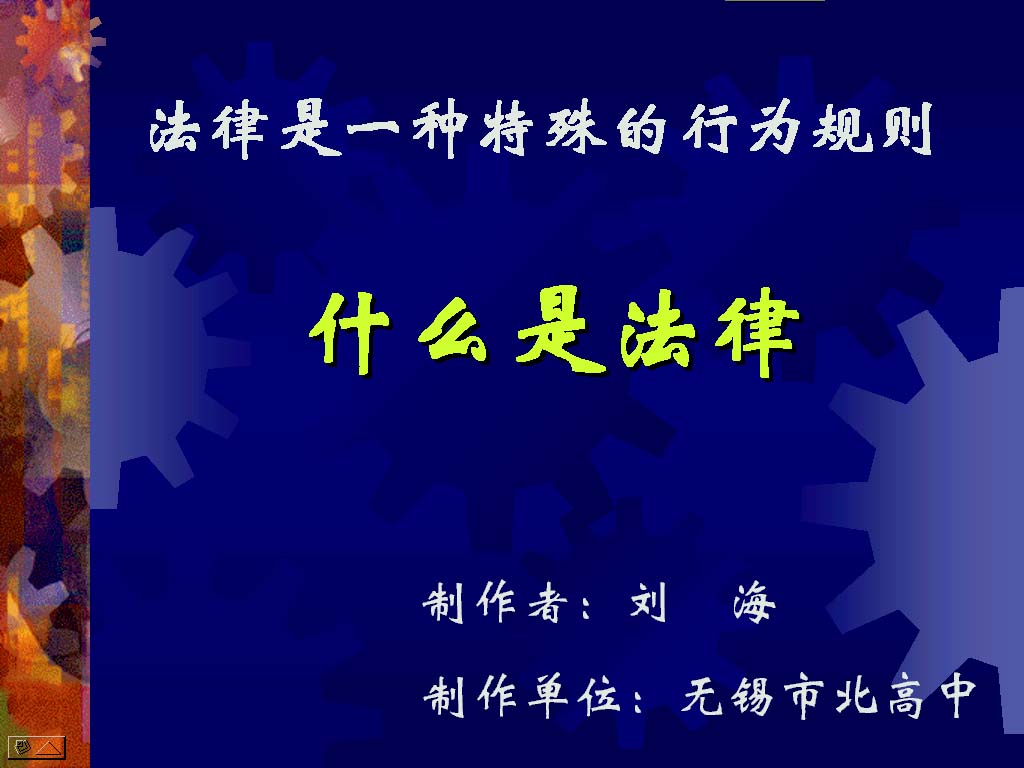 法律是一种特殊的行为规则

什么是法律

制作者：刘　海

制作单位：无锡市北高中